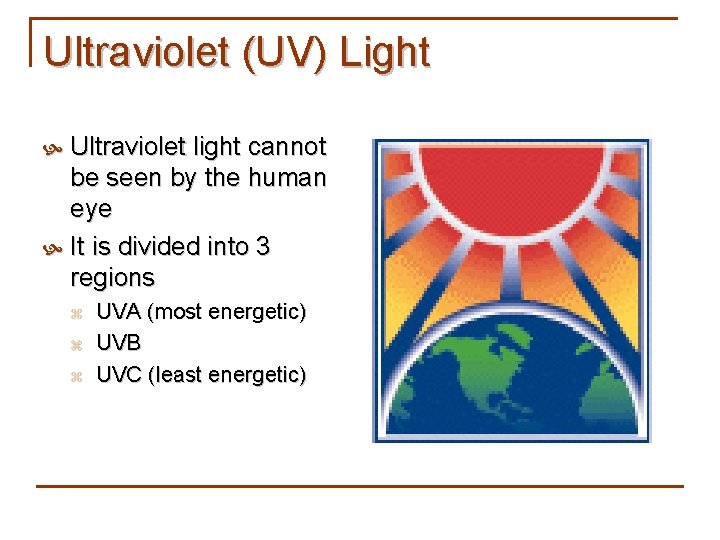 Ultraviolet (UV) Light

Ultraviolet light cannot be seen by the human eye

It is divided into 3 regions

UVA (most energetic)

UVB

UVC (least energetic)